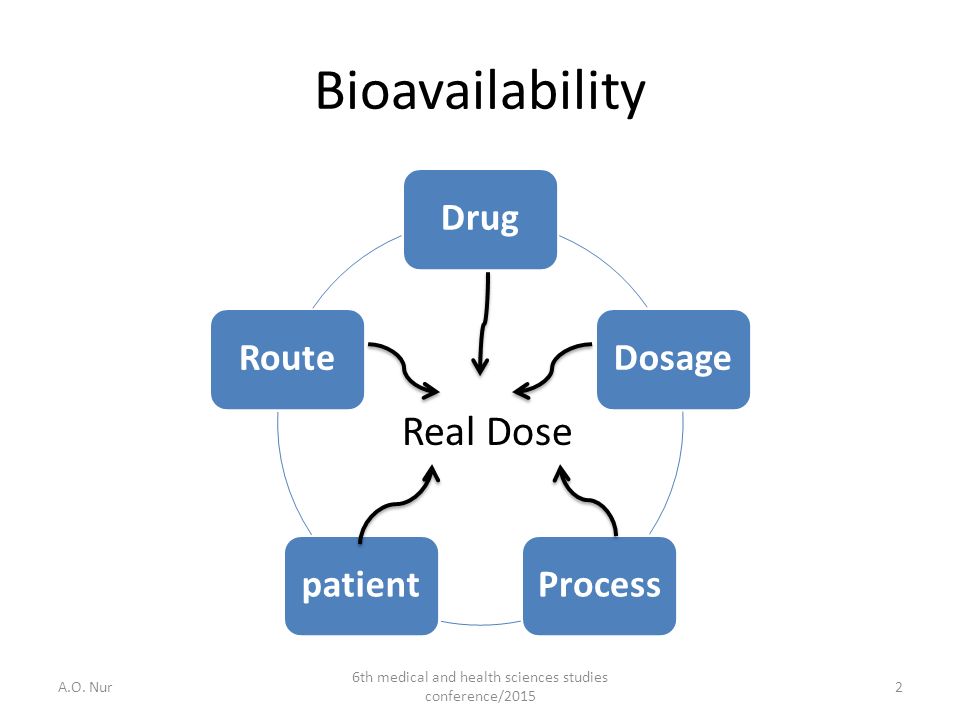 Bioavailability

Drug

Route

Dosage

Real Dose

patient

Process

A.O. Nur

6th medical and health sciences studies conference/2015

2